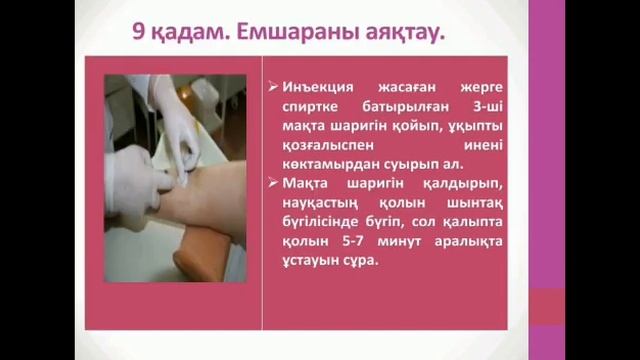 9 қадам. Емшараны аяқтау.

➢ Инъекция жасаған жерге спиртке батырылған 3-ші мақта шаригін қойып, ұқыпты қозғалыспен инені көктамырдан суырып ал.
➢ Мақта шаригін қалдырып, науқастың қолын шынтақ бүгілісінде бүгіп, сол қалыпта қолын 5-7 минут аралықта ұстауын сұра.